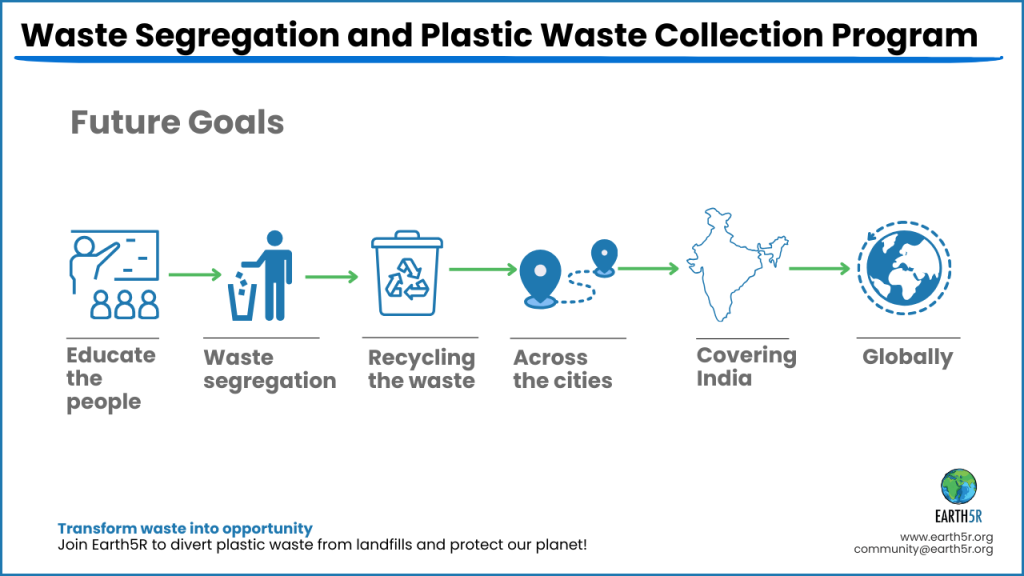 Waste Segregation and Plastic Waste Collection Program

Future Goals

Educate the people

Waste segregation

Recycling the waste

Across the cities

Covering India

Globally

Transform waste into opportunity
Join Earth5R to divert plastic waste from landfills and protect our planet!

EARTH5R
www.earth5r.org
community@earth5r.org